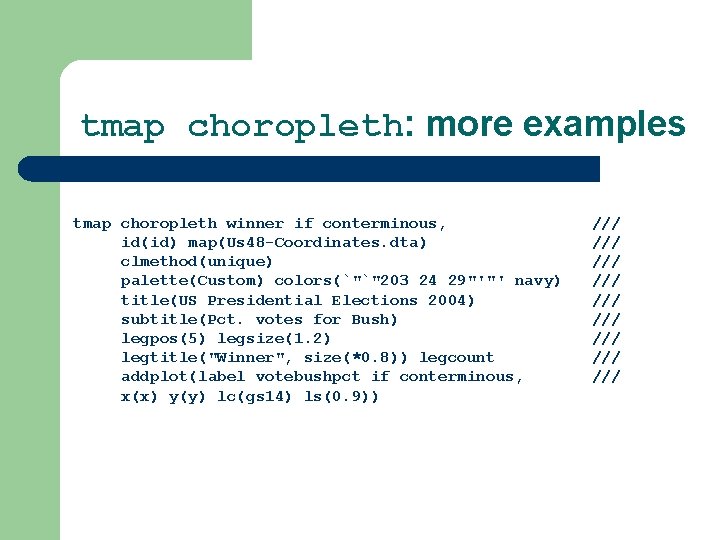 tmap choropleth: more examples

tmap choropleth winner if conterminous, ///
id(id) map(Us48-Coordinates.dta) ///
clmethod(unique) ///
palette(Custom) colors(`"`"203 24 29"'"' navy) ///
title(US Presidential Elections 2004) ///
subtitle(Pct. votes for Bush) ///
legpos(5) legsize(1.2) ///
legtitle("Winner", size(*0.8)) legcount ///
addplot(label votebushpct if conterminous, ///
x(x) y(y) lc(gs14) ls(0.9))